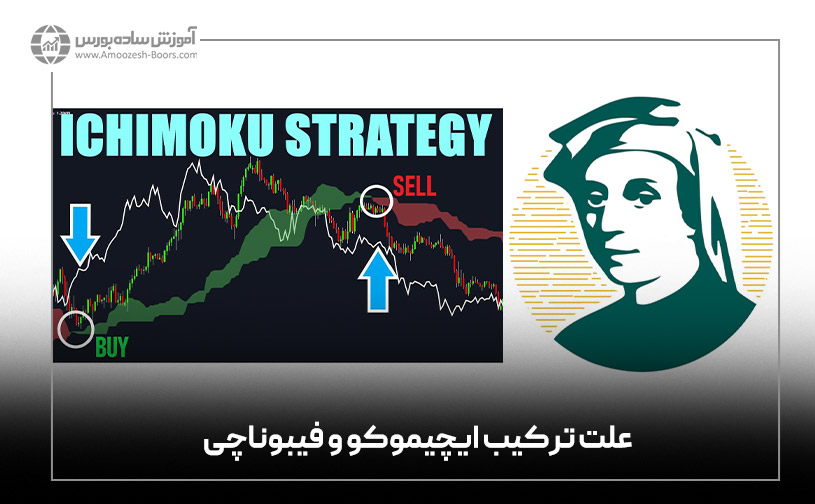 آموزش ساده بورس
www.Amoozesh-Boors.com

ICHIMOKU STRATEGY

SELL

BUY

علت ترکیب ایچیموکو و فیبوناچی